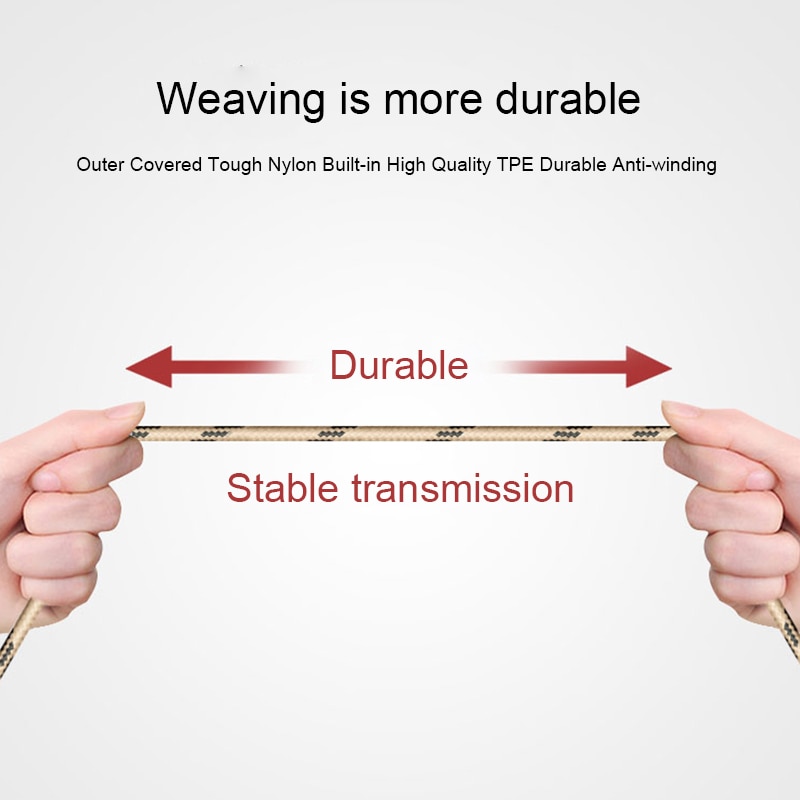 Weaving is more durable

Outer Covered Tough Nylon Built-in High Quality TPE Durable Anti-winding

Durable

Stable transmission